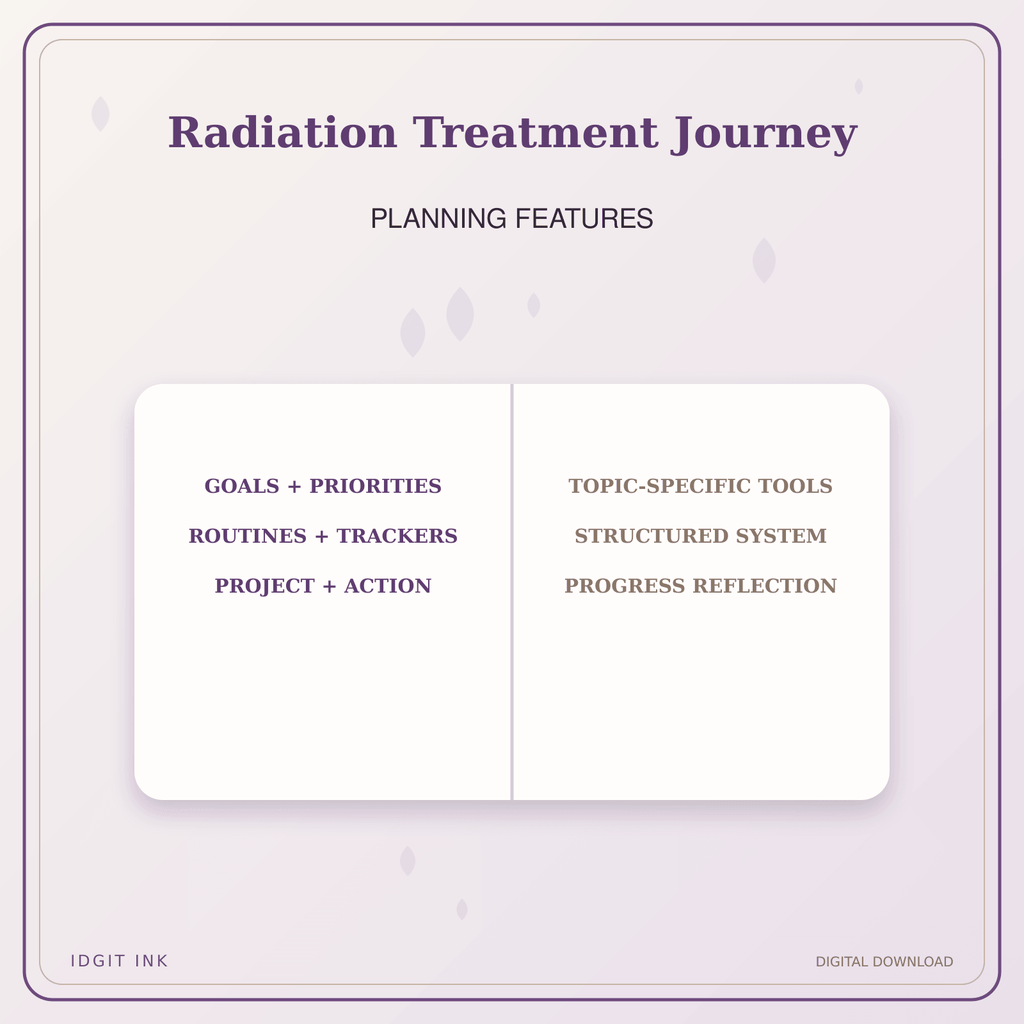 Radiation Treatment Journey

PLANNING FEATURES

GOALS + PRIORITIES

ROUTINES + TRACKERS

PROJECT + ACTION

TOPIC-SPECIFIC TOOLS

STRUCTURED SYSTEM

PROGRESS REFLECTION

IDGIT INK

DIGITAL DOWNLOAD